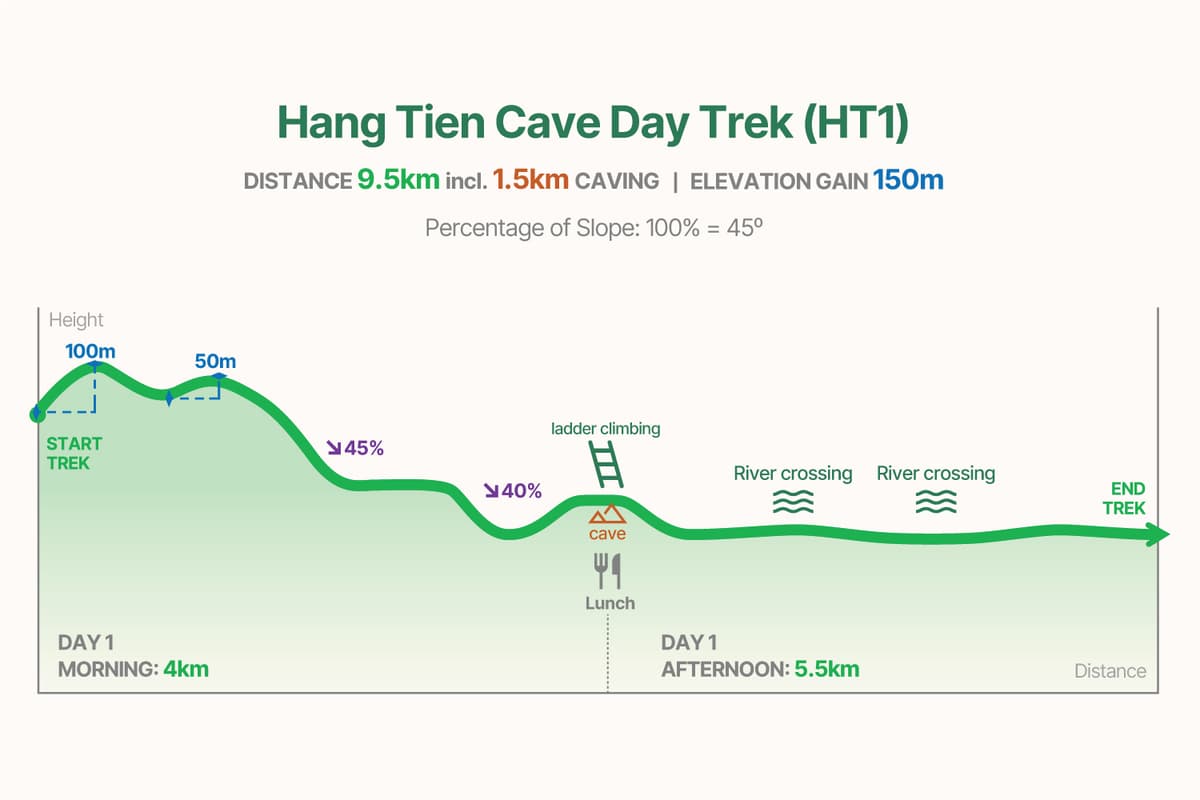 Hang Tien Cave Day Trek (HT1)

DISTANCE 9.5km incl. 1.5km CAVING | ELEVATION GAIN 150m

Percentage of Slope: 100% = 45º

Height

100m

50m

START TREK

↘45%

↘40%

ladder climbing

cave

Lunch

River crossing

River crossing

END TREK

DAY 1
MORNING: 4km

DAY 1
AFTERNOON: 5.5km

Distance